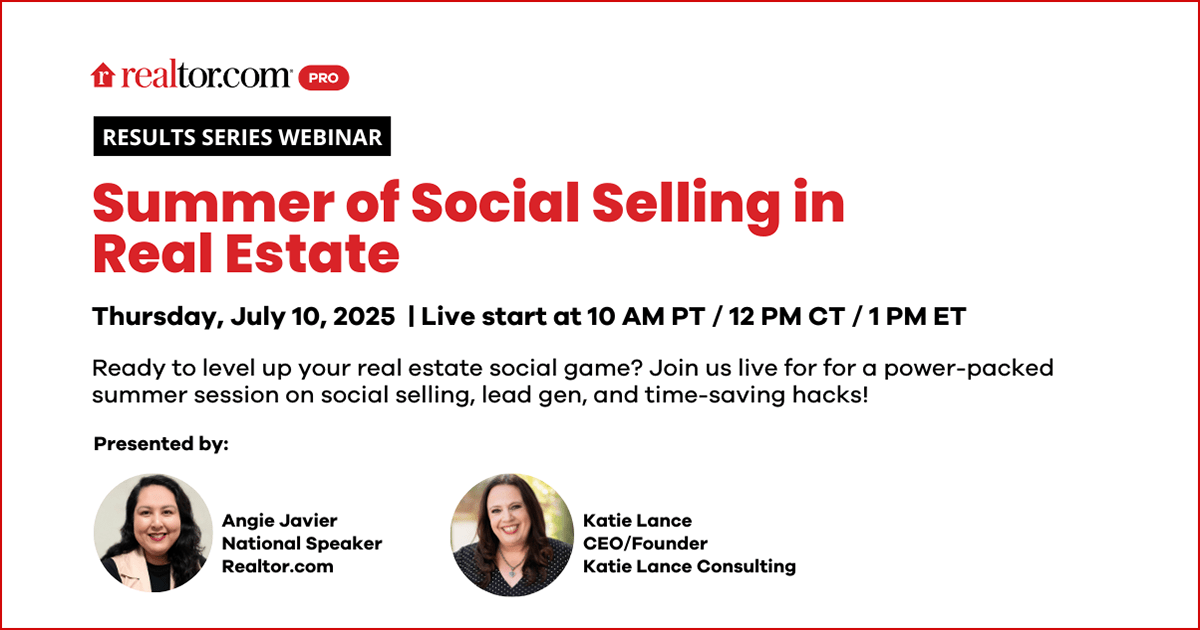 realtor.com PRO

RESULTS SERIES WEBINAR

Summer of Social Selling in Real Estate

Thursday, July 10, 2025 | Live start at 10 AM PT / 12 PM CT / 1 PM ET

Ready to level up your real estate social game? Join us live for for a power-packed summer session on social selling, lead gen, and time-saving hacks!

Presented by:

Angie Javier
National Speaker
Realtor.com

Katie Lance
CEO/Founder
Katie Lance Consulting